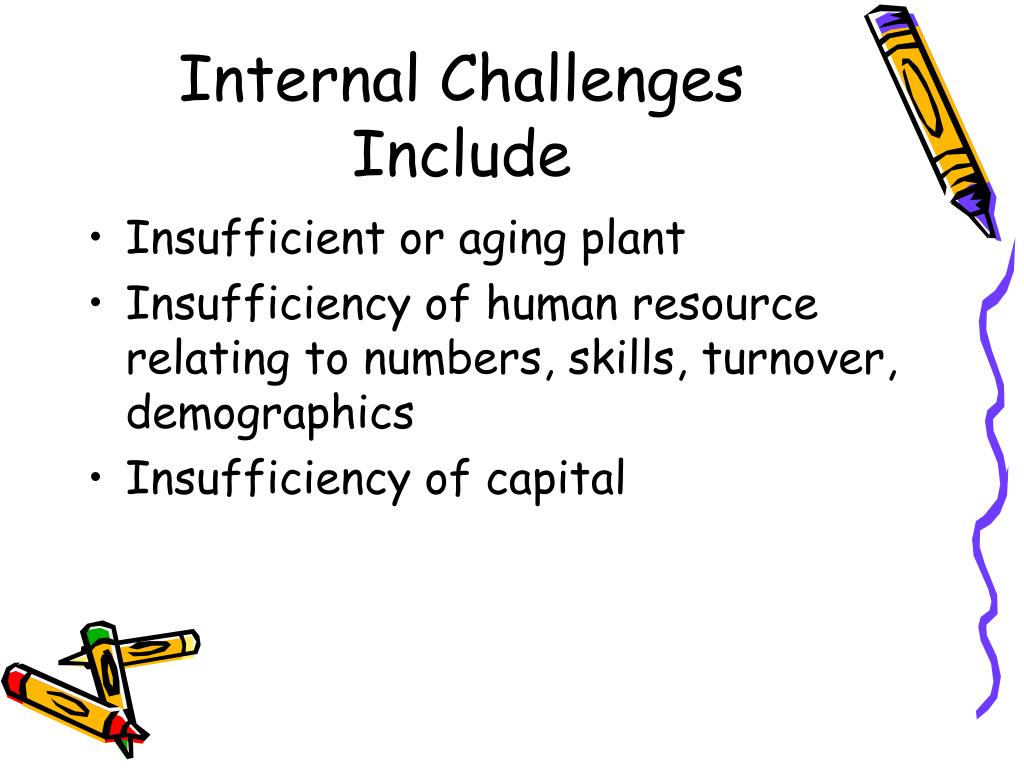 Internal Challenges Include

• Insufficient or aging plant
• Insufficiency of human resource relating to numbers, skills, turnover, demographics
• Insufficiency of capital